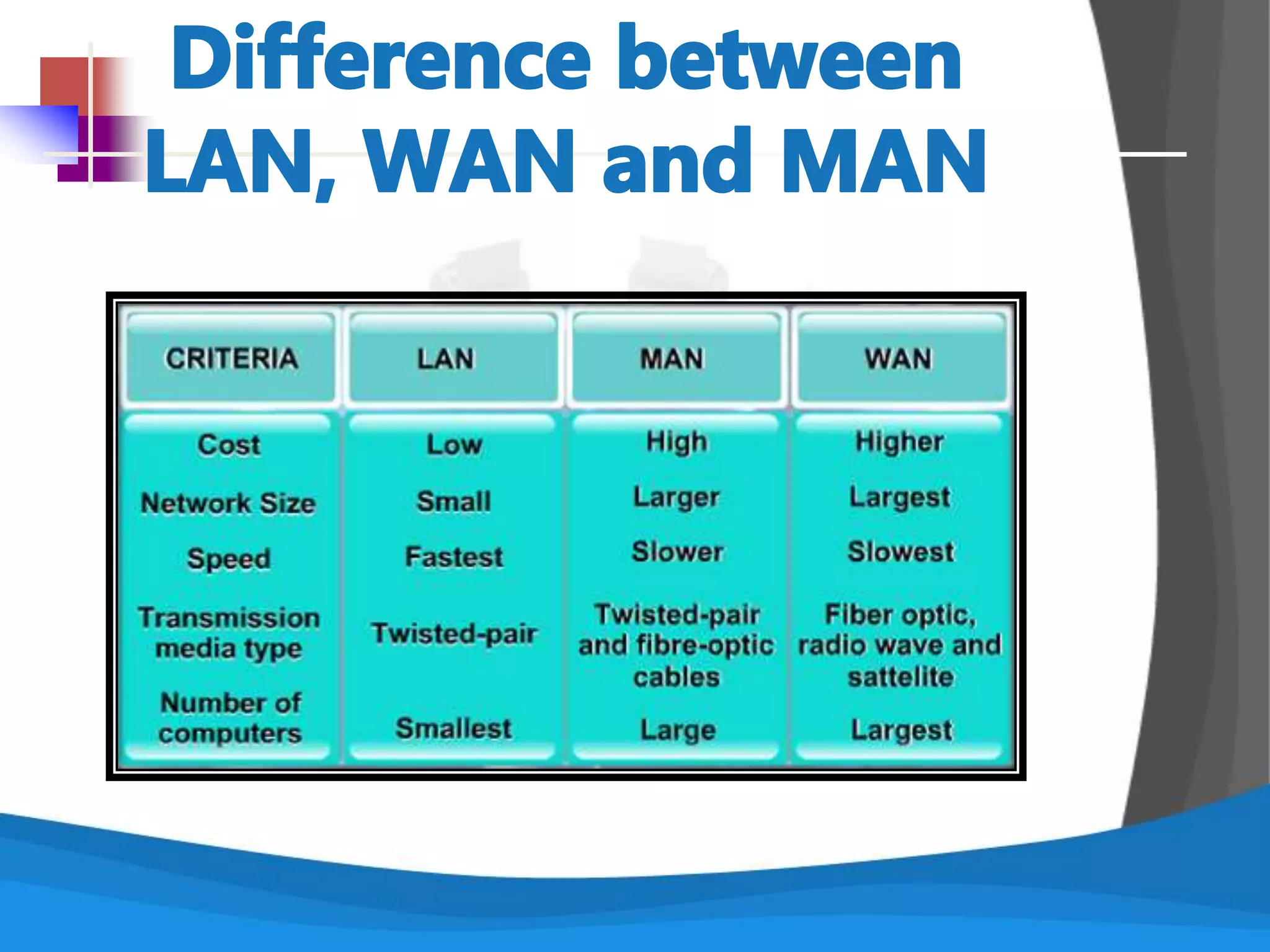 Difference between LAN, WAN and MAN

| CRITERIA | LAN | MAN | WAN |
|---|---|---|---|
| Cost | Low | High | Higher |
| Network Size | Small | Larger | Largest |
| Speed | Fastest | Slower | Slowest |
| Transmission media type | Twisted-pair | Twisted-pair and fibre-optic cables | Fiber optic, radio wave and sattelite |
| Number of computers | Smallest | Large | Largest |